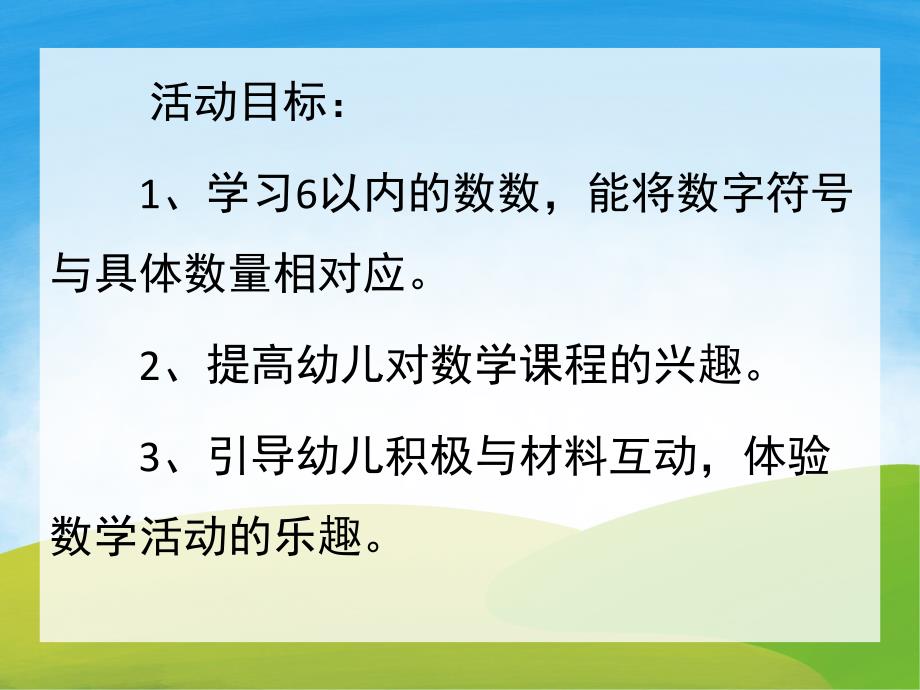 活动目标：

1、学习6以内的数数，能将数字符号与具体数量相对应。

2、提高幼儿对数学课程的兴趣。

3、引导幼儿积极与材料互动，体验数学活动的乐趣。